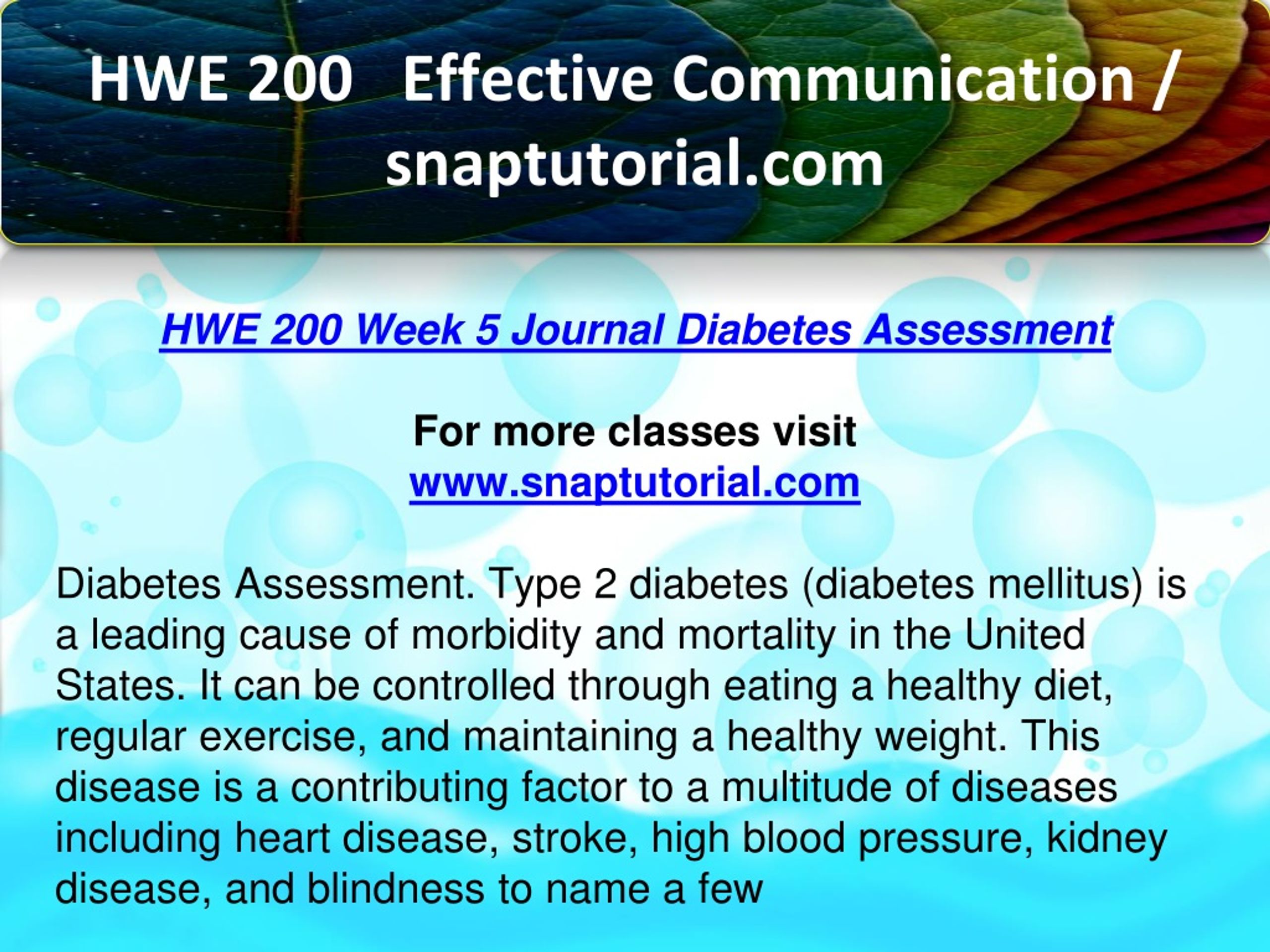 HWE 200 Effective Communication / snaptutorial.com

HWE 200 Week 5 Journal Diabetes Assessment

For more classes visit
www.snaptutorial.com

Diabetes Assessment. Type 2 diabetes (diabetes mellitus) is a leading cause of morbidity and mortality in the United States. It can be controlled through eating a healthy diet, regular exercise, and maintaining a healthy weight. This disease is a contributing factor to a multitude of diseases including heart disease, stroke, high blood pressure, kidney disease, and blindness to name a few